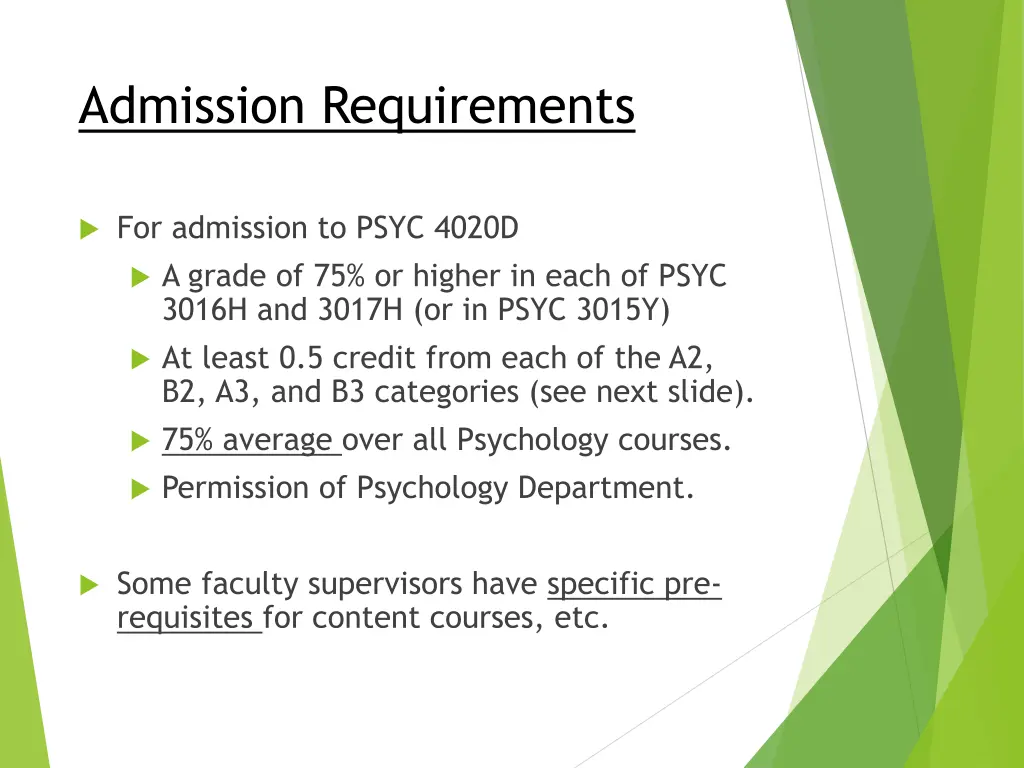 Admission Requirements

For admission to PSYC 4020D

A grade of 75% or higher in each of PSYC 3016H and 3017H (or in PSYC 3015Y)

At least 0.5 credit from each of the A2, B2, A3, and B3 categories (see next slide).

75% average over all Psychology courses.

Permission of Psychology Department.

Some faculty supervisors have specific pre-requisites for content courses, etc.